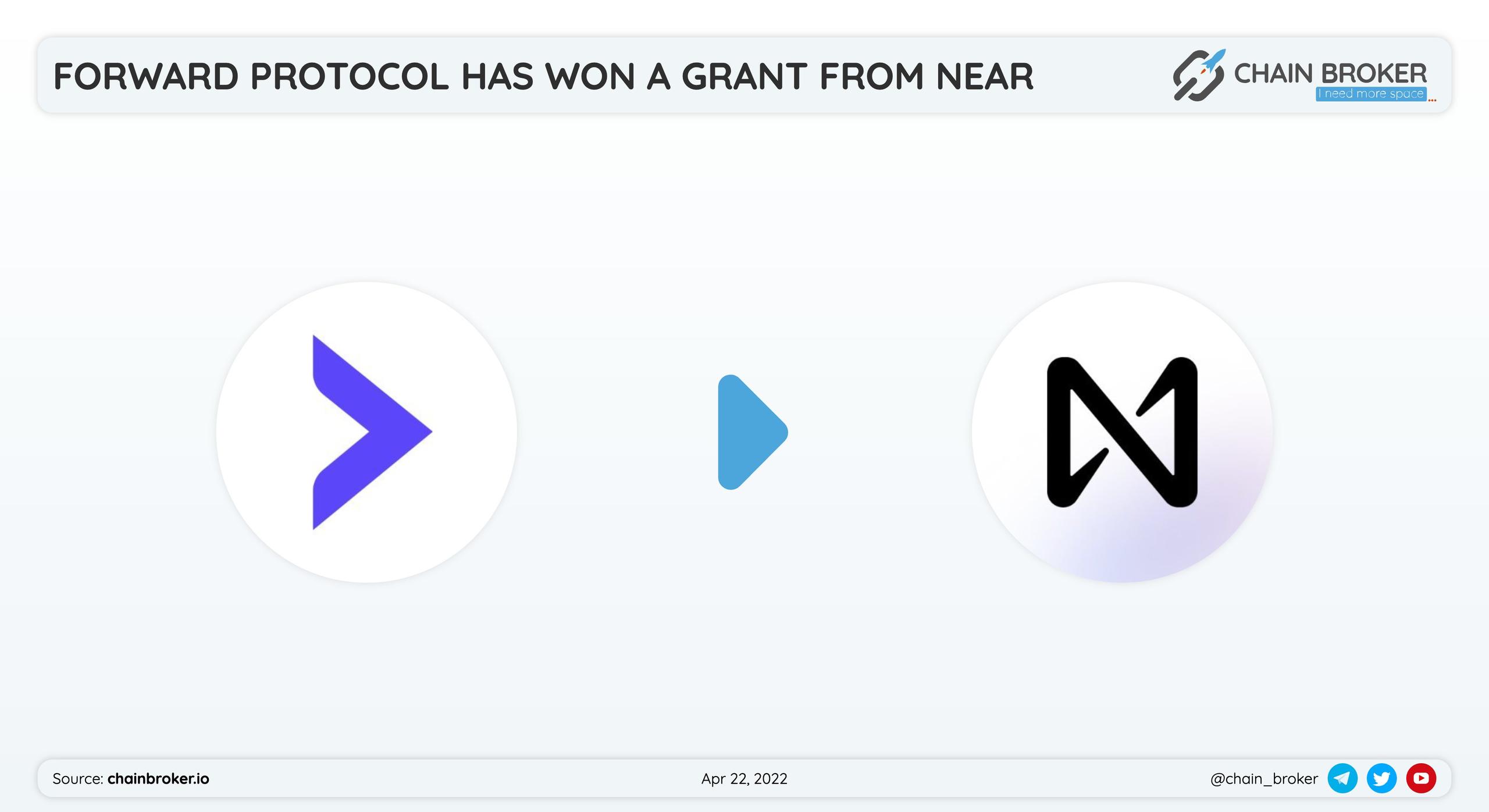 FORWARD PROTOCOL HAS WON A GRANT FROM NEAR

CHAIN BROKER
I need more space...

Source: chainbroker.io

Apr 22, 2022

@chain_broker